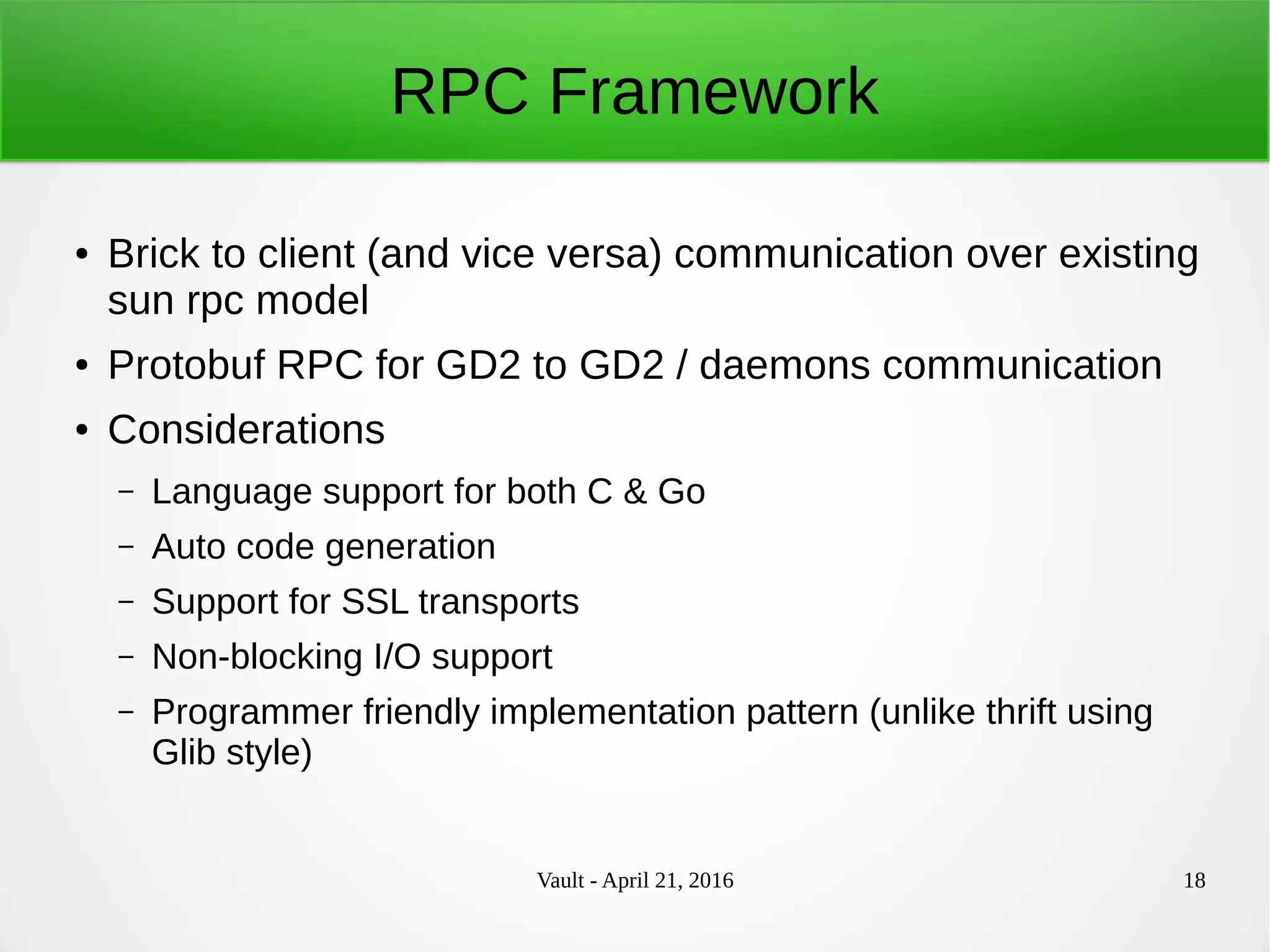 RPC Framework

• Brick to client (and vice versa) communication over existing sun rpc model

• Protobuf RPC for GD2 to GD2 / daemons communication

• Considerations

– Language support for both C & Go

– Auto code generation

– Support for SSL transports

– Non-blocking I/O support

– Programmer friendly implementation pattern (unlike thrift using Glib style)

Vault - April 21, 2016

18